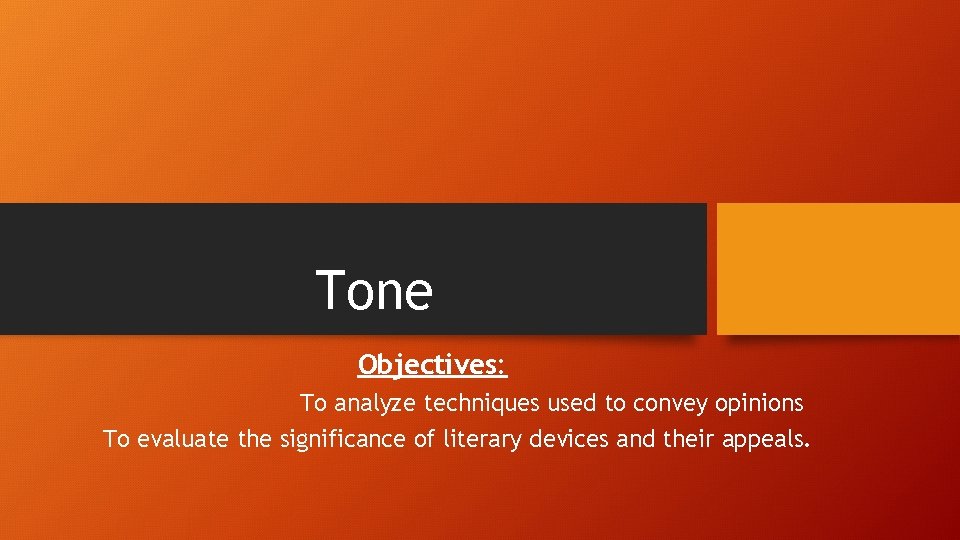 Tone

Objectives:

To analyze techniques used to convey opinions

To evaluate the significance of literary devices and their appeals.